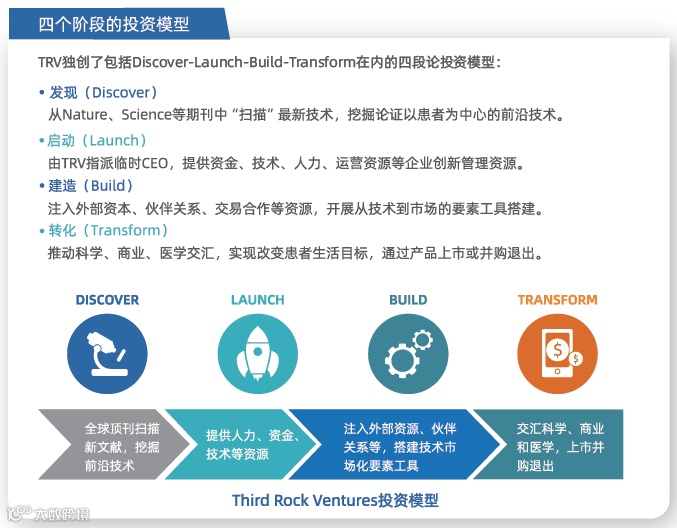 四个阶段的投资模型

TRV独创了包括Discover-Launch-Build-Transform在内的四段论投资模型：

• 发现（Discover）
从Nature、Science等期刊中“扫描”最新技术，挖掘论证以患者为中心的前沿技术。

• 启动（Launch）
由TRV指派临时CEO，提供资金、技术、人力、运营资源等企业创新管理资源。

• 建造（Build）
注入外部资本、伙伴关系、交易合作等资源，开展从技术到市场的要素工具搭建。

• 转化（Transform）
推动科学、商业、医学交汇，实现改变患者生活目标，通过产品上市或并购退出。

DISCOVER

LAUNCH

BUILD

TRANSFORM

全球顶刊扫描新文献，挖掘前沿技术

提供人力、资金、技术等资源

注入外部资源、伙伴关系等，搭建技术市场化要素工具

交汇科学、商业和医学，上市并购退出

Third Rock Ventures投资模型

大数跨境